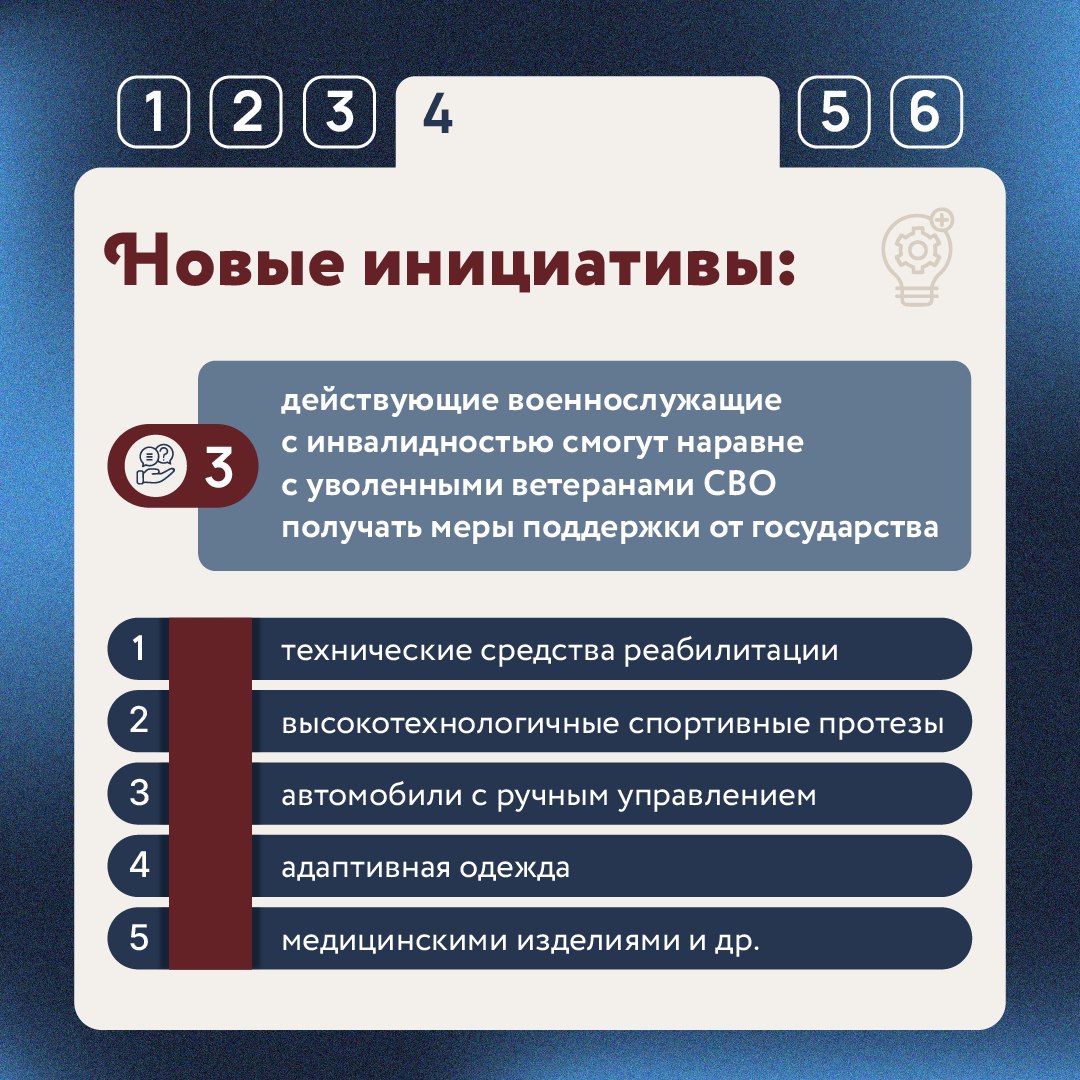 1 2 3 4 5 6

Новые инициативы:

3 действующие военнослужащие с инвалидностью смогут наравне с уволенными ветеранами СВО получать меры поддержки от государства

1 технические средства реабилитации
2 высокотехнологичные спортивные протезы
3 автомобили с ручным управлением
4 адаптивная одежда
5 медицинскими изделиями и др.